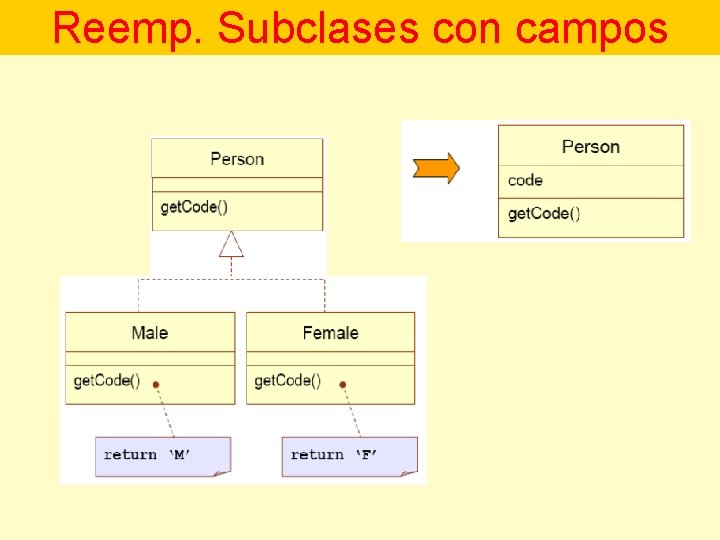 Reemp. Subclases con campos

Person

getCode()

Male

getCode()

return 'M'

Female

getCode()

return 'F'

Person

code

getCode()